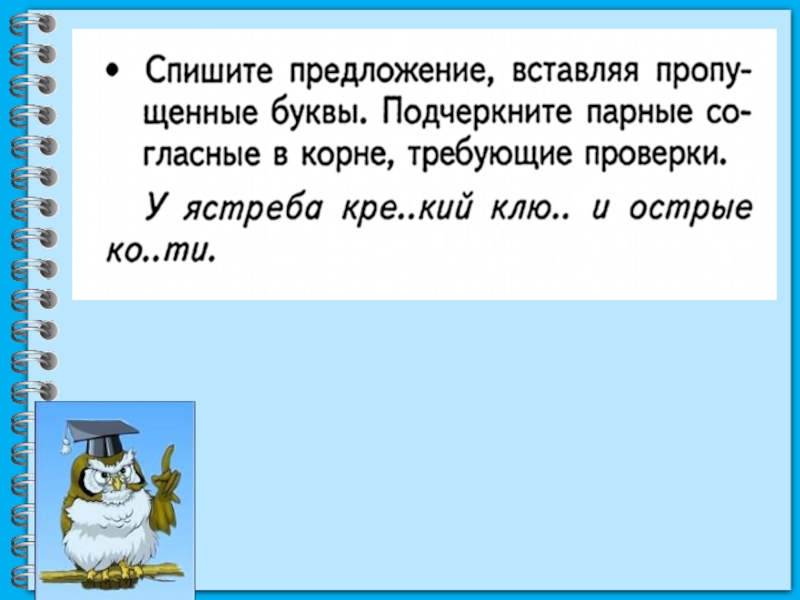 • Спишите предложение, вставляя пропущенные буквы. Подчеркните парные согласные в корне, требующие проверки.

У ястреба кре..кий клю.. и острые ко..ти.